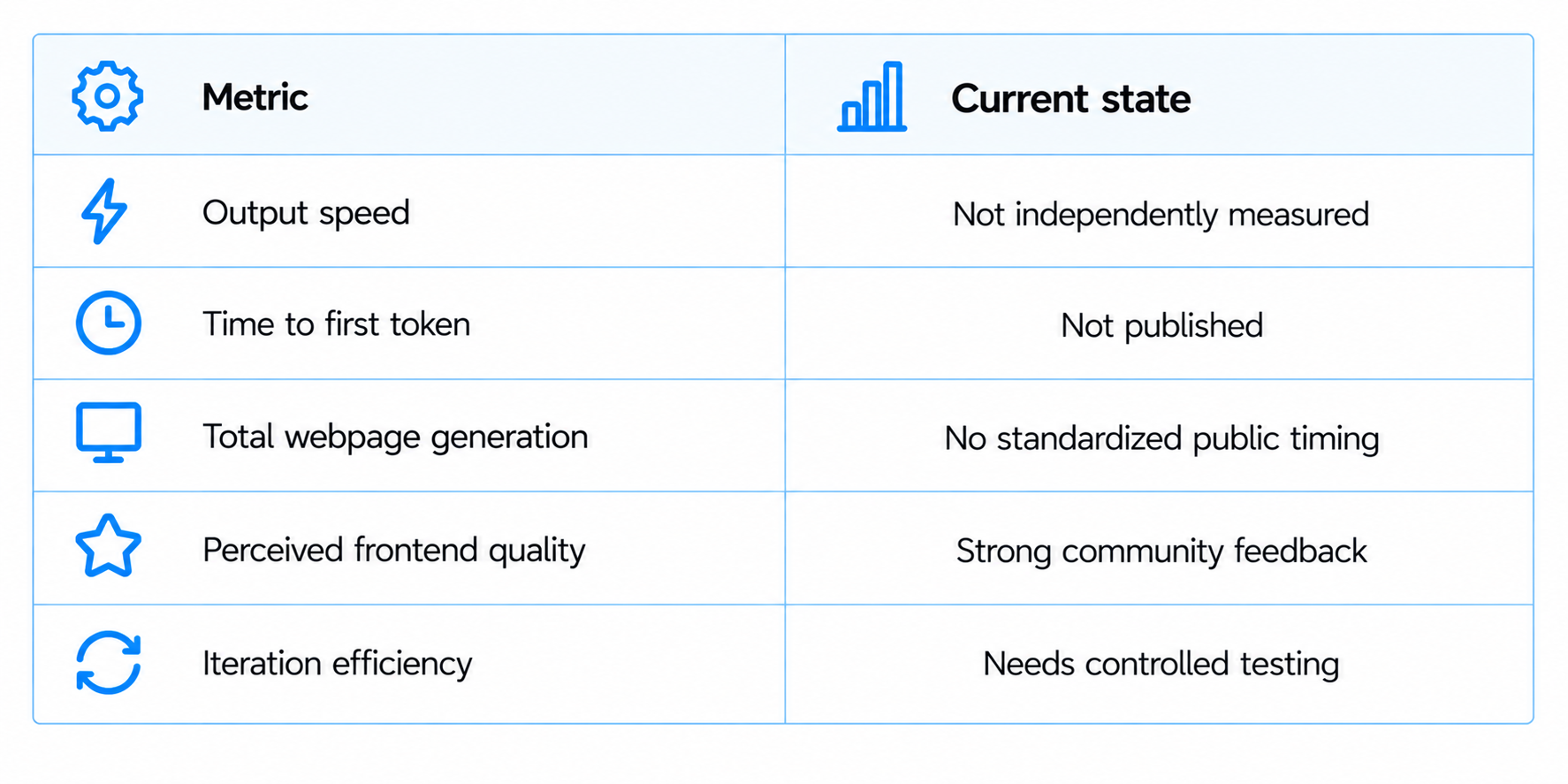 | Metric | Current state |
|---|---|
| Output speed | Not independently measured |
| Time to first token | Not published |
| Total webpage generation | No standardized public timing |
| Perceived frontend quality | Strong community feedback |
| Iteration efficiency | Needs controlled testing |